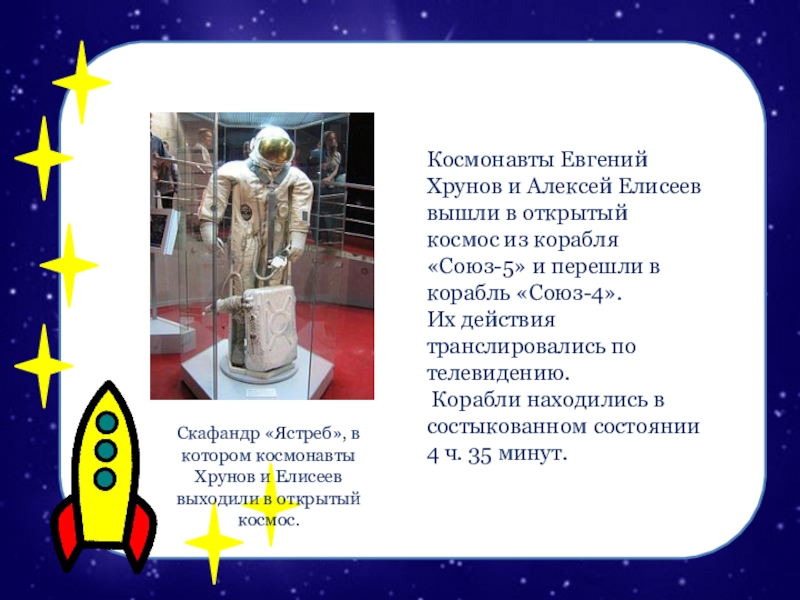 Космонавты Евгений Хрунов и Алексей Елисеев вышли в открытый космос из корабля «Союз-5» и перешли в корабль «Союз-4».
Их действия транслировались по телевидению.
Корабли находились в состыкованном состоянии 4 ч. 35 минут.

Скафандр «Ястреб», в котором космонавты Хрунов и Елисеев выходили в открытый космос.